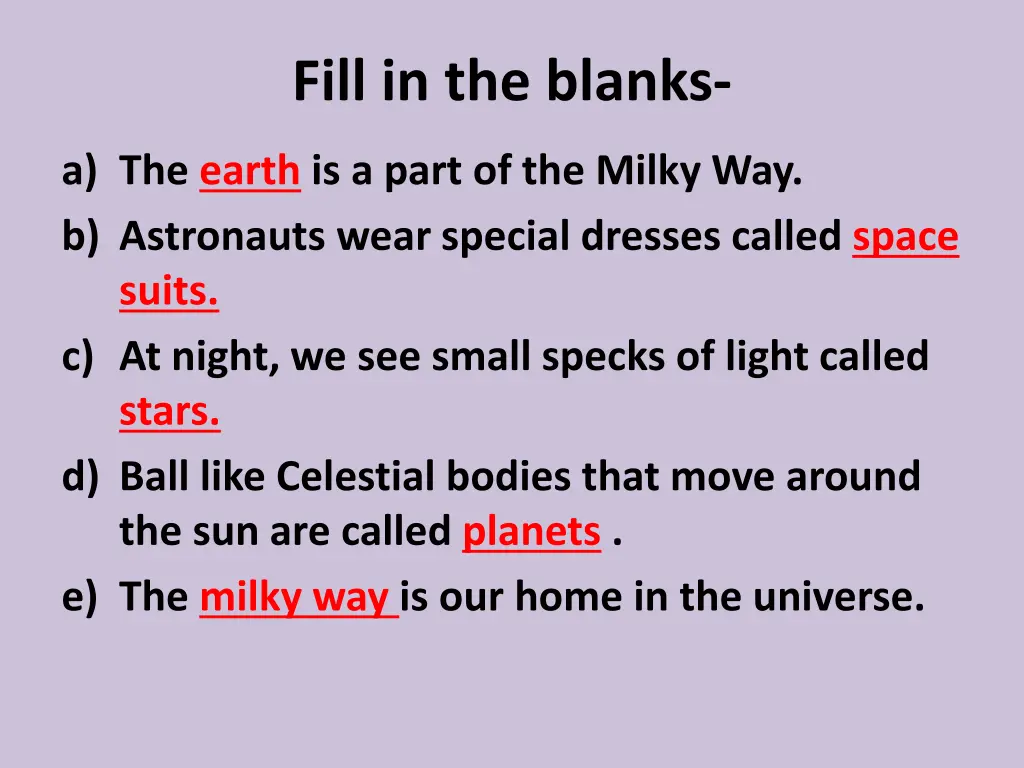 Fill in the blanks-

a) The earth is a part of the Milky Way.
b) Astronauts wear special dresses called space suits.
c) At night, we see small specks of light called stars.
d) Ball like Celestial bodies that move around the sun are called planets .
e) The milky way is our home in the universe.